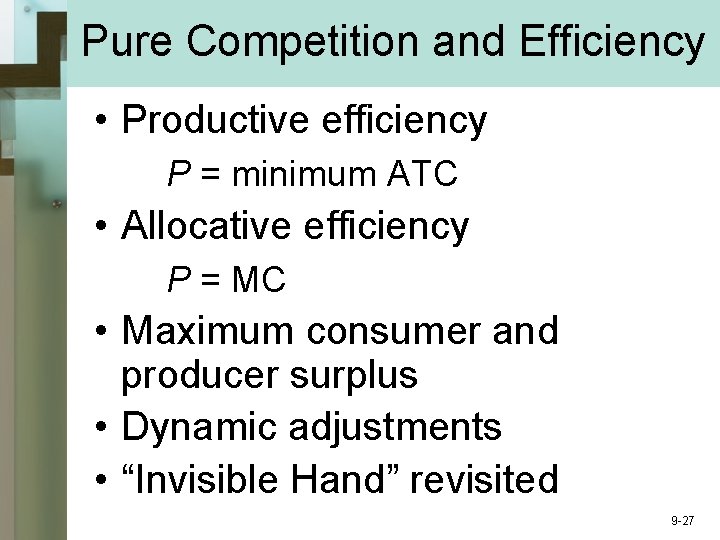 Pure Competition and Efficiency

• Productive efficiency

$P$ = minimum ATC

• Allocative efficiency

$P$ = MC

• Maximum consumer and producer surplus

• Dynamic adjustments

• “Invisible Hand” revisited

9-27